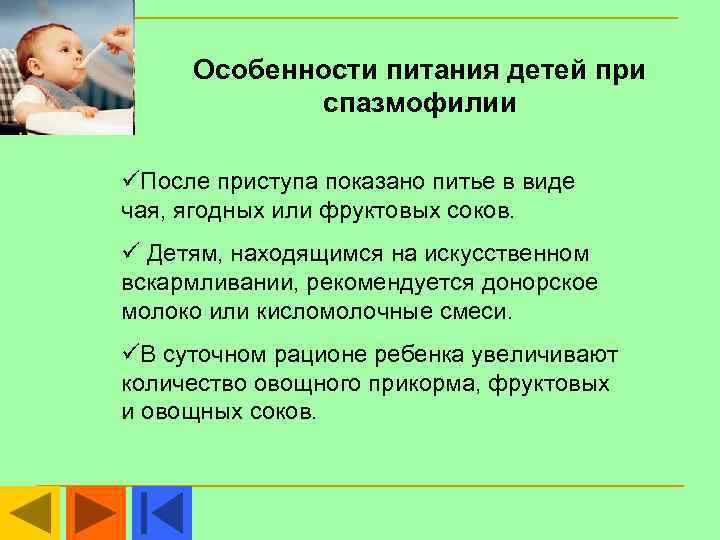 Особенности питания детей при спазмофилии

✓После приступа показано питье в виде чая, ягодных или фруктовых соков.

✓ Детям, находящимся на искусственном вскармливании, рекомендуется донорское молоко или кисломолочные смеси.

✓В суточном рационе ребенка увеличивают количество овощного прикорма, фруктовых и овощных соков.